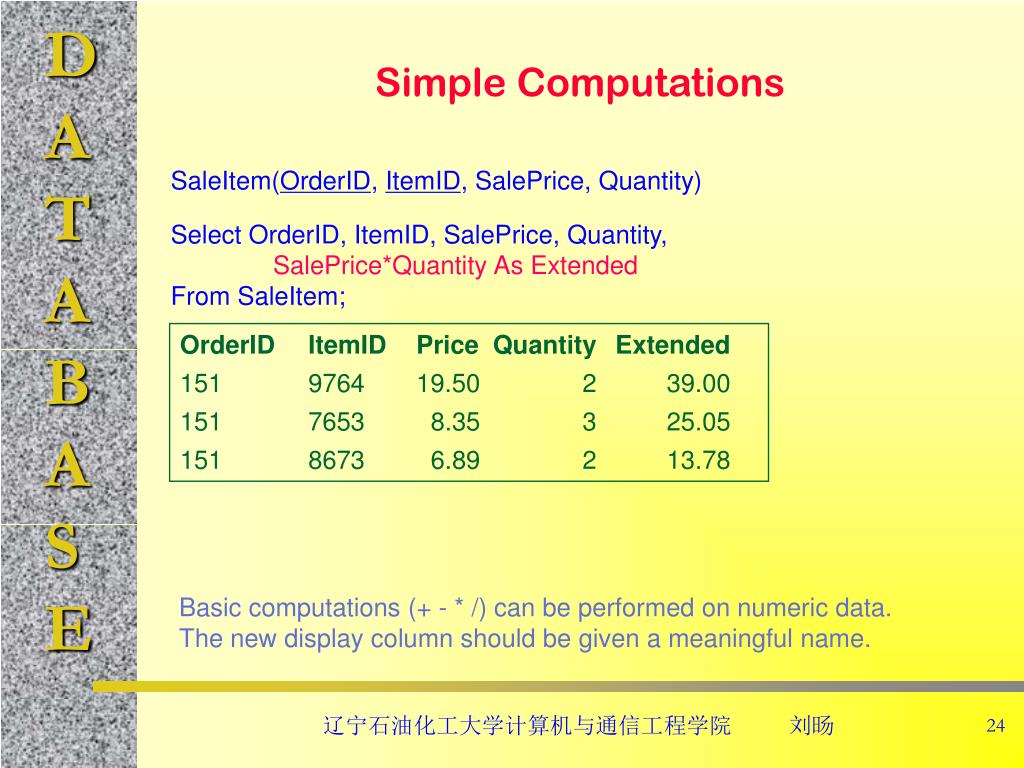 D
A
T
A
B
A
S
E

Simple Computations

SaleItem(OrderID, ItemID, SalePrice, Quantity)

Select OrderID, ItemID, SalePrice, Quantity,
SalePrice*Quantity As Extended
From SaleItem;

| OrderID | ItemID | Price | Quantity | Extended |
|---|---|---|---|---|
| 151 | 9764 | 19.50 | 2 | 39.00 |
| 151 | 7653 | 8.35 | 3 | 25.05 |
| 151 | 8673 | 6.89 | 2 | 13.78 |

Basic computations (+ - * /) can be performed on numeric data.
The new display column should be given a meaningful name.

辽宁石油化工大学计算机与通信工程学院 刘旸 24